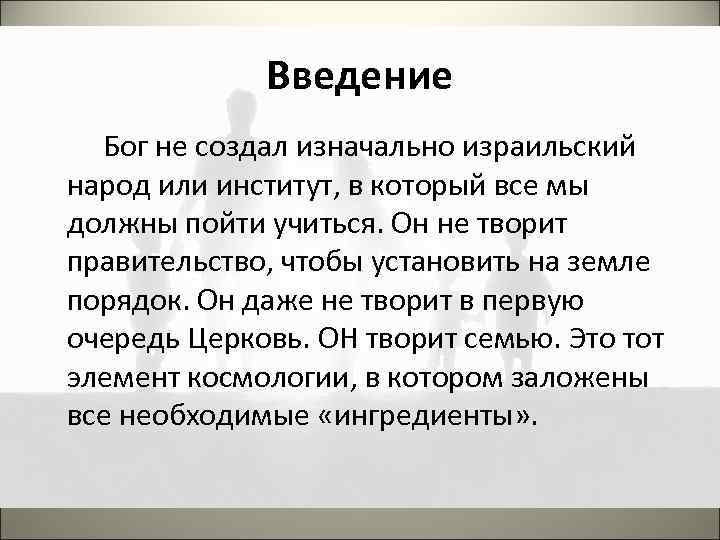 Введение

Бог не создал изначально израильский народ или институт, в который все мы должны пойти учиться. Он не творит правительство, чтобы установить на земле порядок. Он даже не творит в первую очередь Церковь. ОН творит семью. Это тот элемент космологии, в котором заложены все необходимые «ингредиенты».